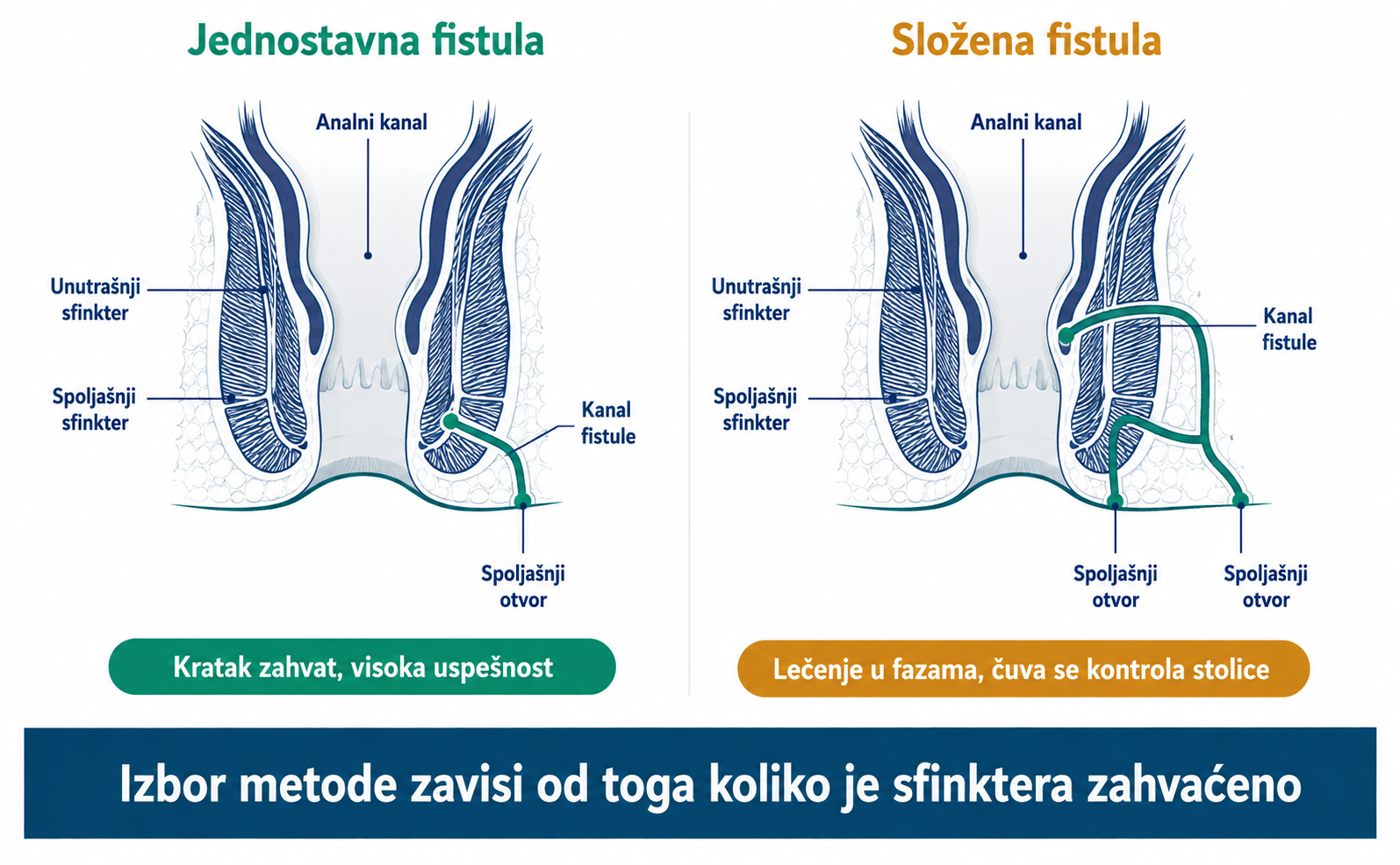 Jednostavna fistula

Analni kanal

Unutrašnji sfinkter

Spoljašnji sfinkter

Kanal fistule

Spoljašnji otvor

Kratak zahvat, visoka uspešnost

Složena fistula

Analni kanal

Unutrašnji sfinkter

Spoljašnji sfinkter

Kanal fistule

Spoljašnji otvor

Spoljašnji otvor

Lečenje u fazama, čuva se kontrola stolice

Izbor metode zavisi od toga koliko je sfinktera zahvaćeno